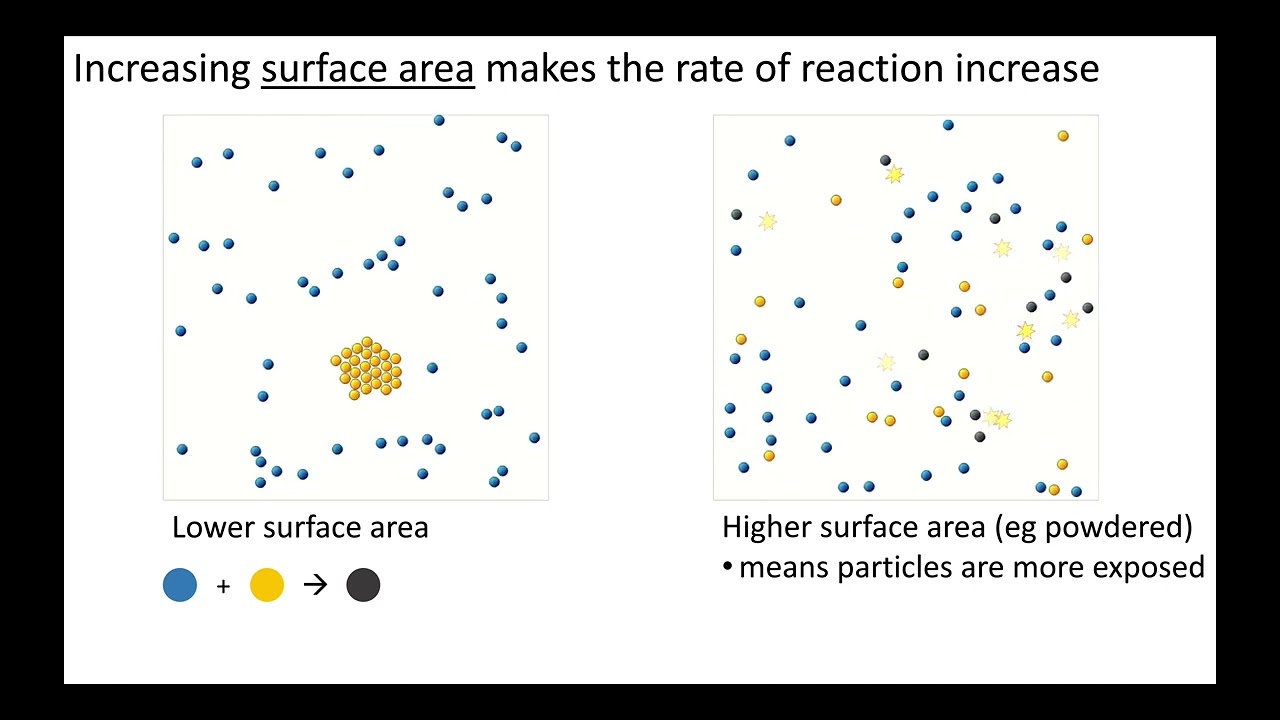 Increasing surface area makes the rate of reaction increase

Lower surface area

+ →

Higher surface area (eg powdered)
• means particles are more exposed